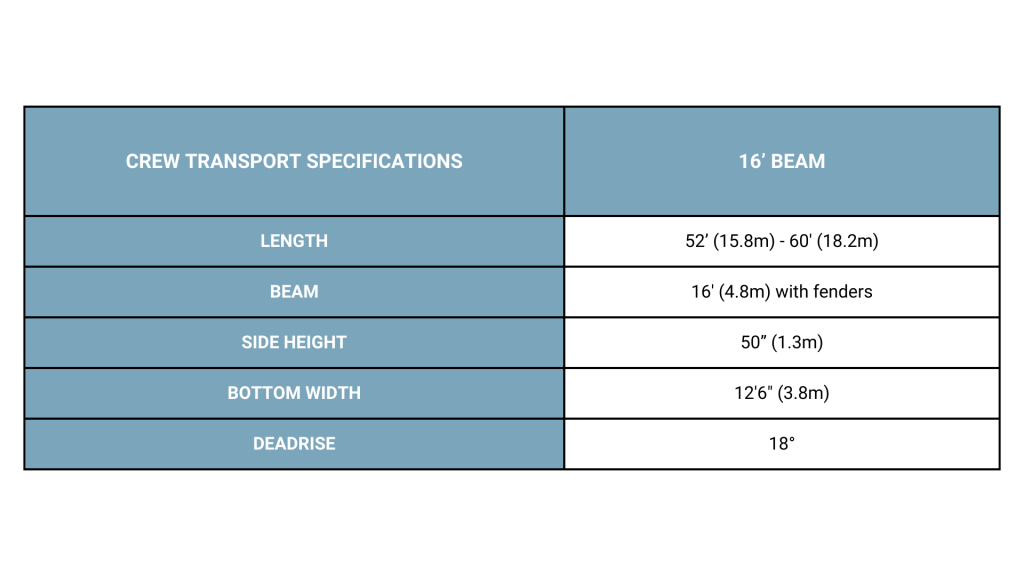 | CREW TRANSPORT SPECIFICATIONS | 16’ BEAM |
|---|---|
| LENGTH | 52’ (15.8m) - 60' (18.2m) |
| BEAM | 16' (4.8m) with fenders |
| SIDE HEIGHT | 50” (1.3m) |
| BOTTOM WIDTH | 12'6" (3.8m) |
| DEADRISE | 18° |